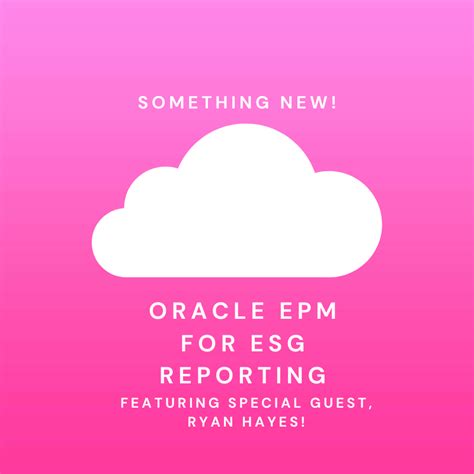 SOMETHING NEW!

ORACLE EPM FOR ESG REPORTING

FEATURING SPECIAL GUEST, RYAN HAYES!